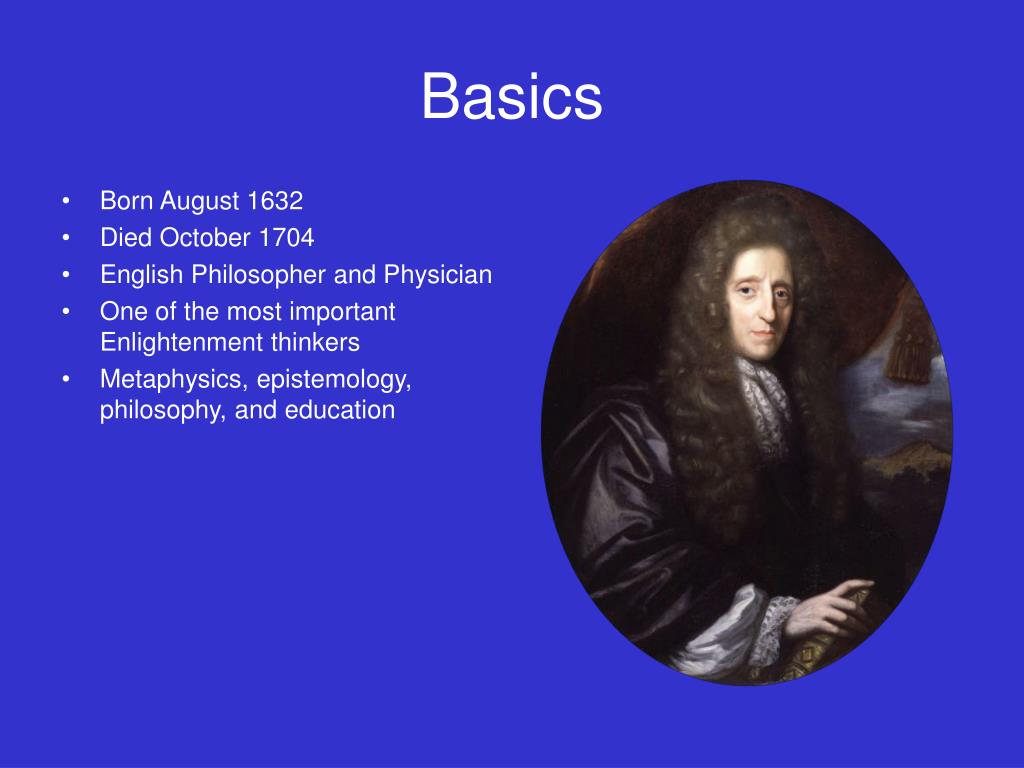 Basics

• Born August 1632
• Died October 1704
• English Philosopher and Physician
• One of the most important Enlightenment thinkers
• Metaphysics, epistemology, philosophy, and education